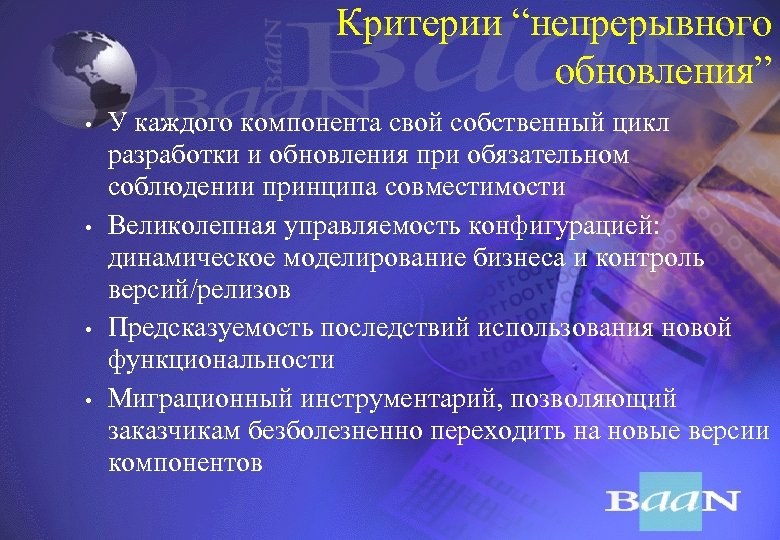 Критерии “непрерывного обновления”

• У каждого компонента свой собственный цикл разработки и обновления при обязательном соблюдении принципа совместимости

• Великолепная управляемость конфигурацией: динамическое моделирование бизнеса и контроль версий/релизов

• Предсказуемость последствий использования новой функциональности

• Миграционный инструментарий, позволяющий заказчикам безболезненно переходить на новые версии компонентов

BaaN